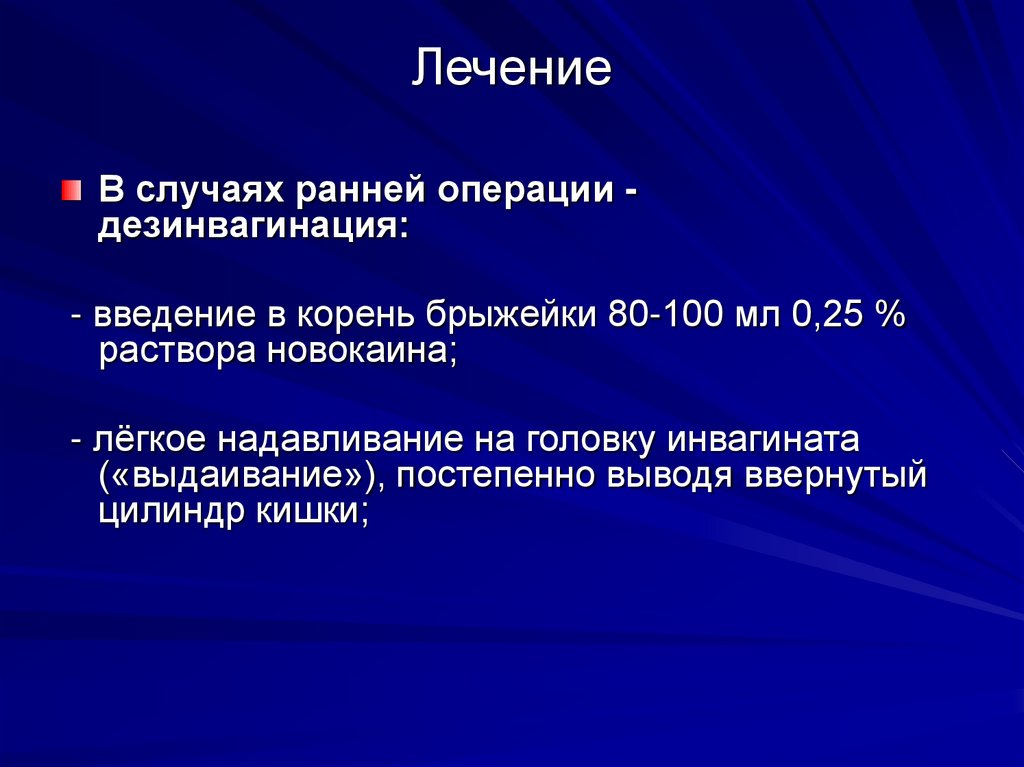 Лечение

В случаях ранней операции - дезинвагинация:

- введение в корень брыжейки 80-100 мл 0,25 % раствора новокаина;

- лёгкое надавливание на головку инвагината («выдаивание»), постепенно выводя ввернутый цилиндр кишки;